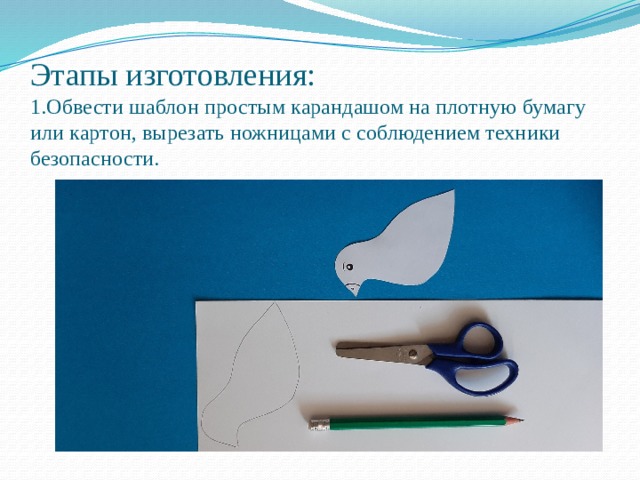 Этапы изготовления:

1.Обвести шаблон простым карандашом на плотную бумагу или картон, вырезать ножницами с соблюдением техники безопасности.